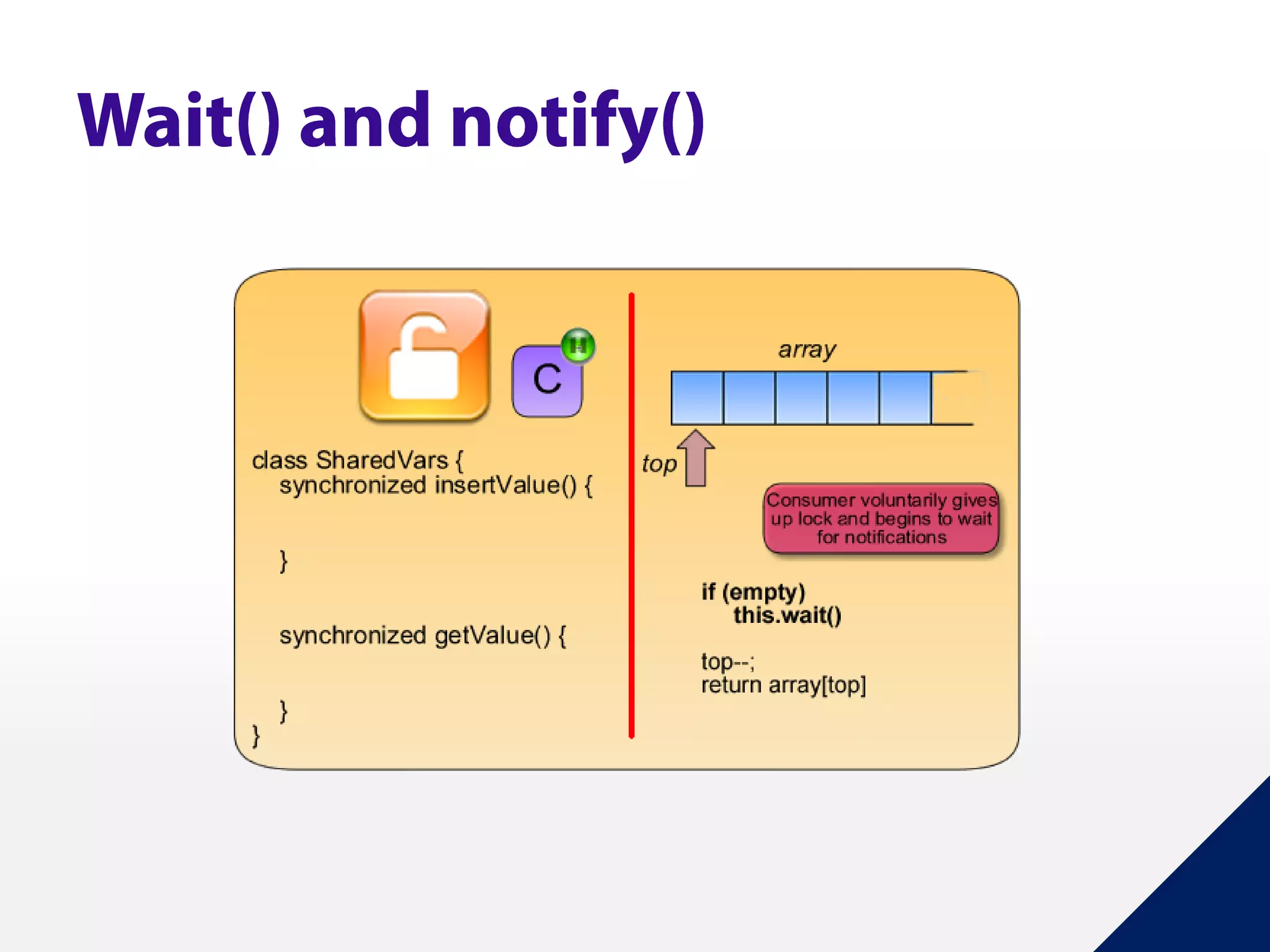 Wait() and notify()

C

class SharedVars {
synchronized insertValue() {

}

synchronized getValue() {

}
}

array

top

Consumer voluntarily gives up lock and begins to wait for notifications

if (empty)
this.wait()

top--;
return array[top]